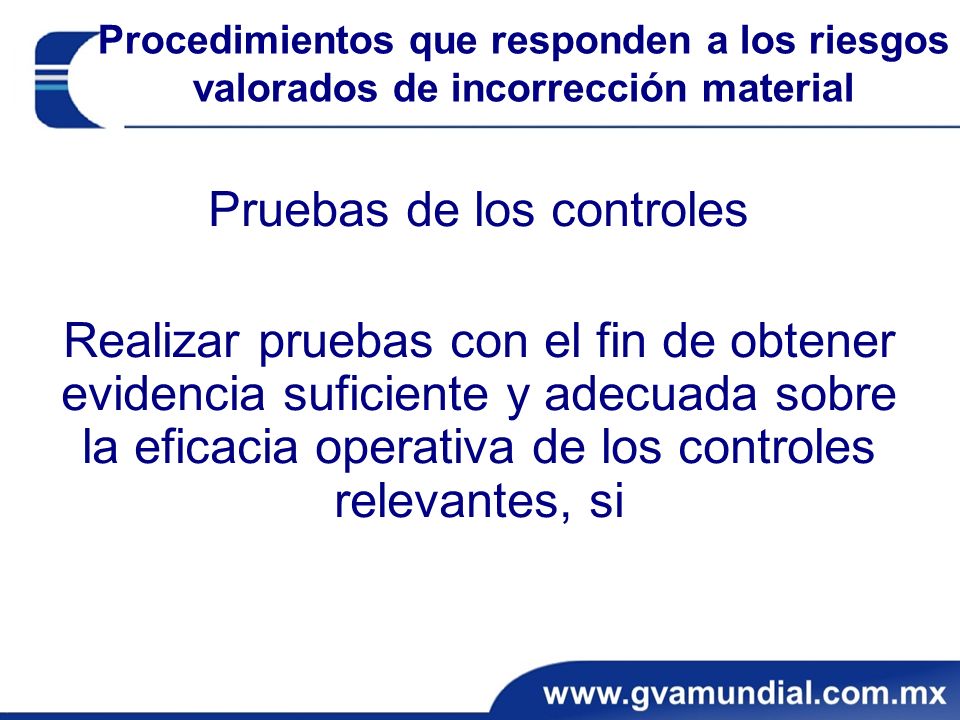 Procedimientos que responden a los riesgos valorados de incorrección material

Pruebas de los controles

Realizar pruebas con el fin de obtener evidencia suficiente y adecuada sobre la eficacia operativa de los controles relevantes, si

www.gvamundial.com.mx